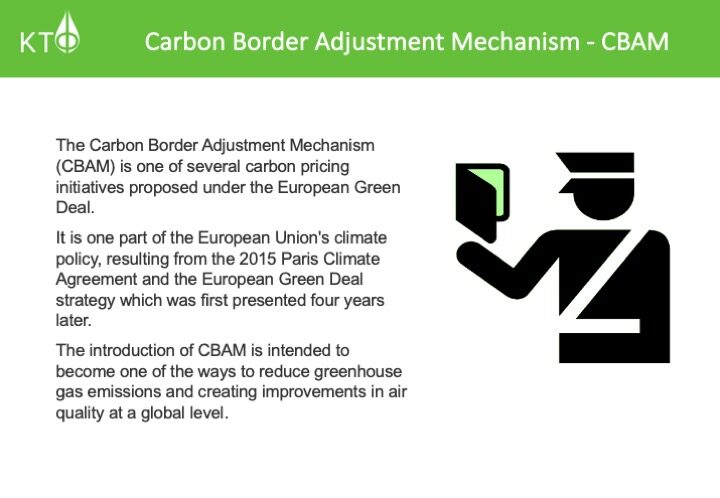 KT

Carbon Border Adjustment Mechanism - CBAM

The Carbon Border Adjustment Mechanism (CBAM) is one of several carbon pricing initiatives proposed under the European Green Deal.

It is one part of the European Union's climate policy, resulting from the 2015 Paris Climate Agreement and the European Green Deal strategy which was first presented four years later.

The introduction of CBAM is intended to become one of the ways to reduce greenhouse gas emissions and creating improvements in air quality at a global level.